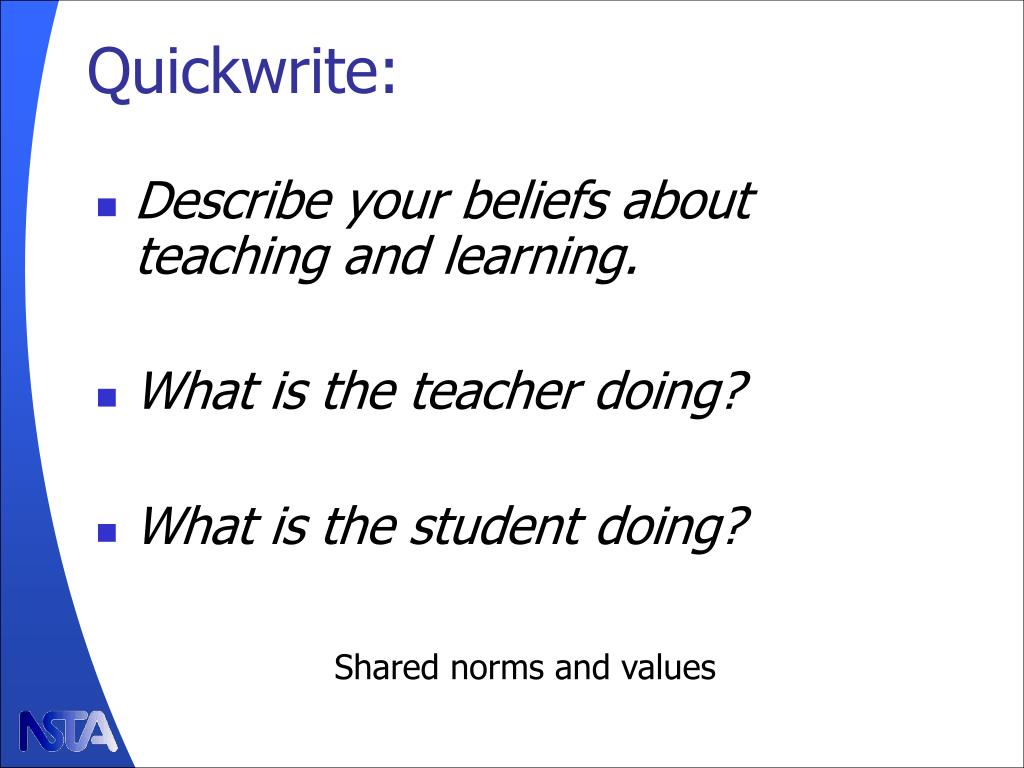 Quickwrite:

- Describe your beliefs about teaching and learning.
- What is the teacher doing?
- What is the student doing?

Shared norms and values

NSTA